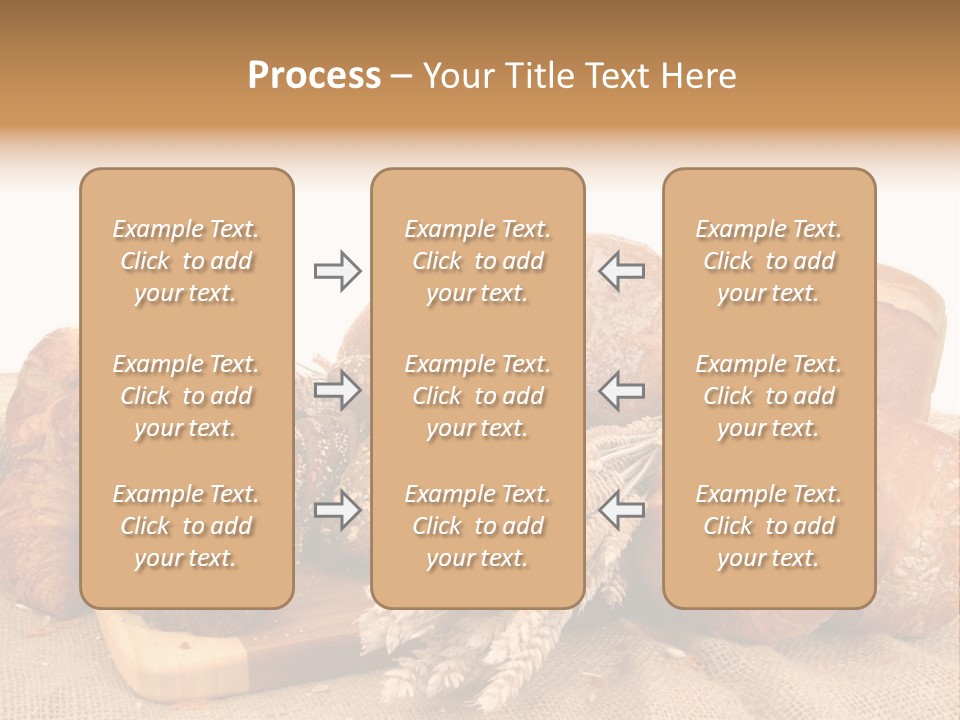 Process – Your Title Text Here

Example Text. Click to add your text.

Example Text. Click to add your text.

Example Text. Click to add your text.

Example Text. Click to add your text.

Example Text. Click to add your text.

Example Text. Click to add your text.

Example Text. Click to add your text.

Example Text. Click to add your text.

Example Text. Click to add your text.